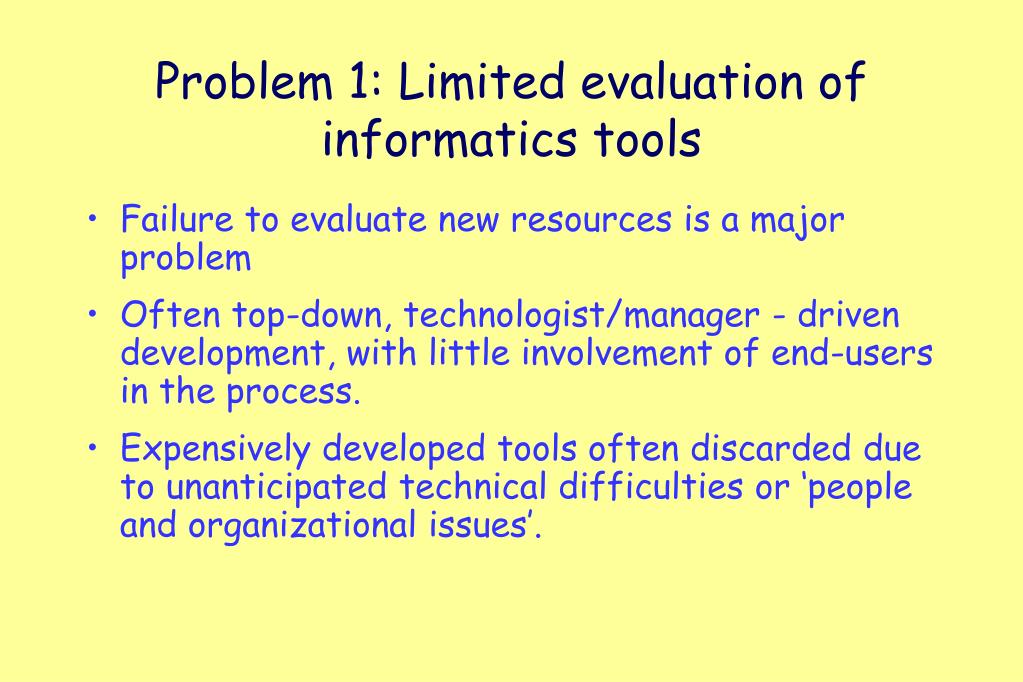 Problem 1: Limited evaluation of informatics tools

• Failure to evaluate new resources is a major problem

• Often top-down, technologist/manager - driven development, with little involvement of end-users in the process.

• Expensively developed tools often discarded due to unanticipated technical difficulties or ‘people and organizational issues’.